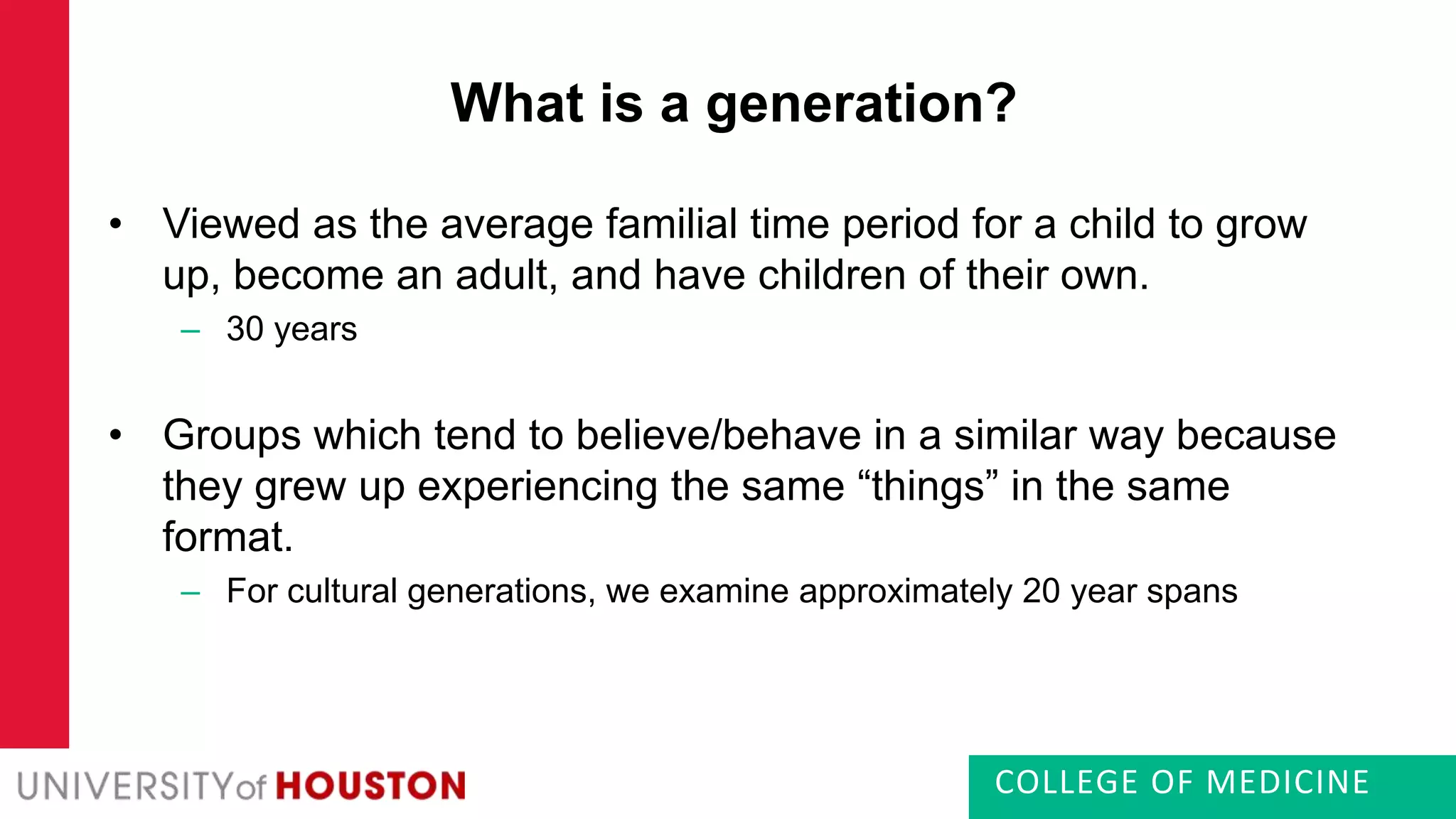 What is a generation?

• Viewed as the average familial time period for a child to grow up, become an adult, and have children of their own.
– 30 years

• Groups which tend to believe/behave in a similar way because they grew up experiencing the same “things” in the same format.
– For cultural generations, we examine approximately 20 year spans

UNIVERSITY of HOUSTON

COLLEGE OF MEDICINE